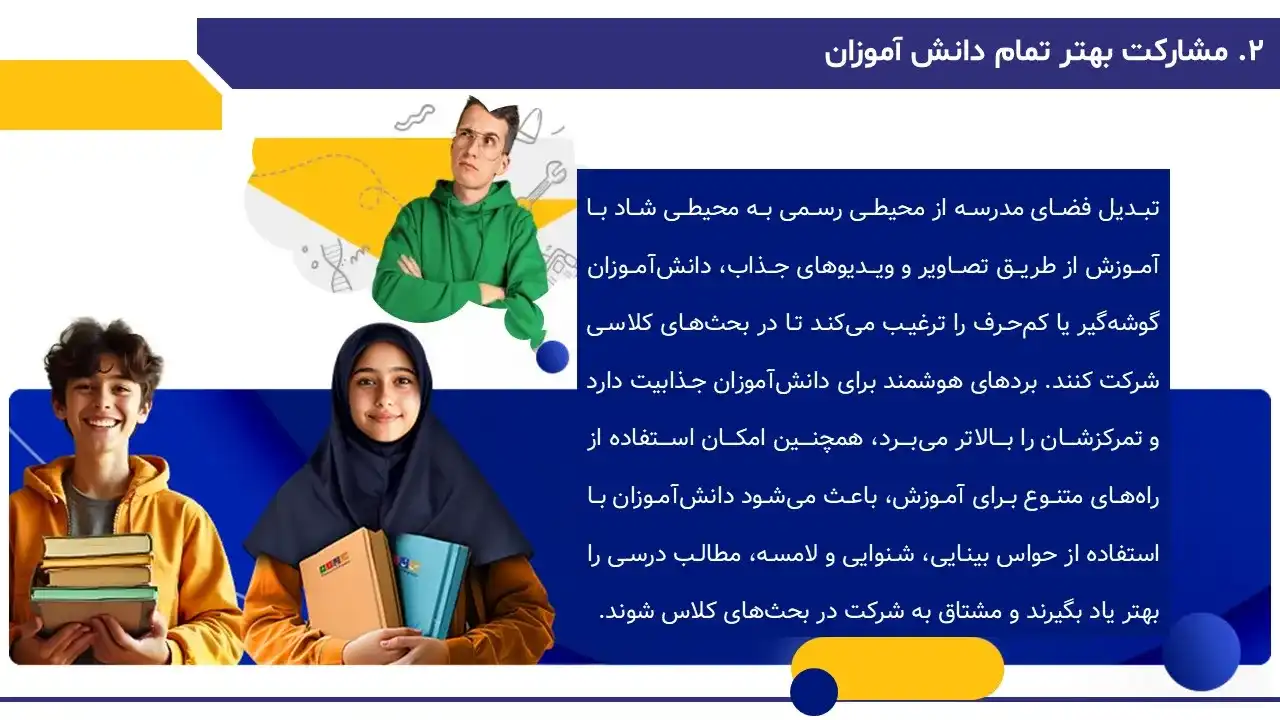 ۲. مشارکت بهتر تمام دانش آموزان

تبدیل فضای مدرسه از محیطی رسمی به محیطی شاد با آموزش از طریق تصاویر و ویدیوهای جذاب، دانش‌آموزان گوشه‌گیر یا کم‌حرف را ترغیب می‌کند تا در بحث‌های کلاسی شرکت کنند. بردهای هوشمند برای دانش‌آموزان جذابیت دارد و تمرکزشان را بالاتر می‌برد، همچنین امکان استفاده از راه‌های متنوع برای آموزش، باعث می‌شود دانش‌آموزان با استفاده از حواس بینایی، شنوایی و لامسه، مطالب درسی را بهتر یاد بگیرند و مشتاق به شرکت در بحث‌های کلاس شوند.